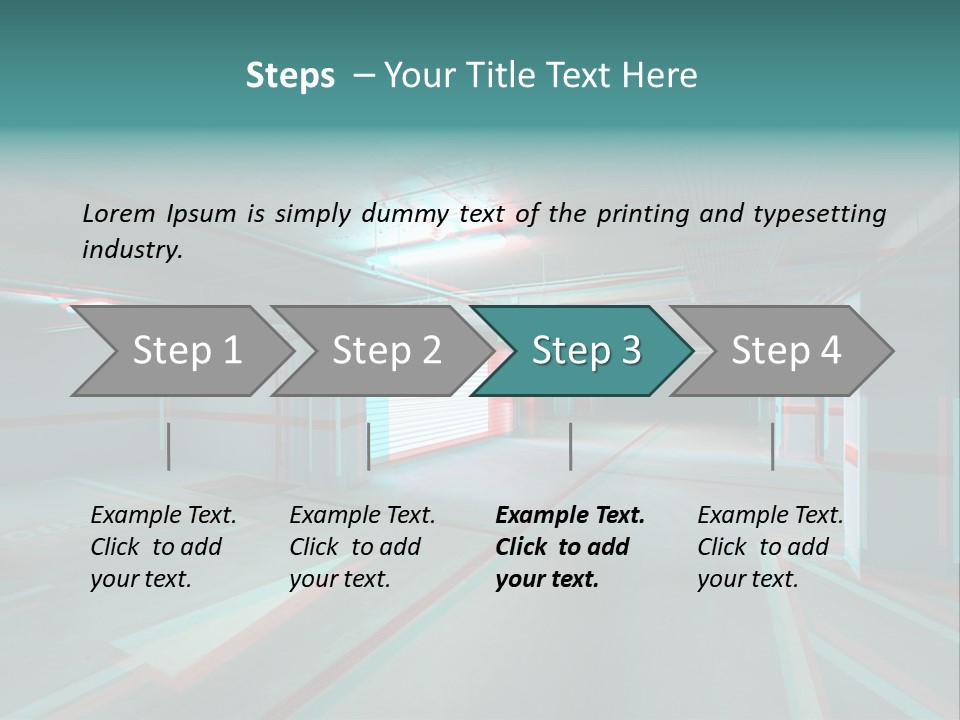 Steps – Your Title Text Here

Lorem Ipsum is simply dummy text of the printing and typesetting industry.

Step 1

Step 2

Step 3

Step 4

Example Text. Click to add your text.

Example Text. Click to add your text.

Example Text. Click to add your text.

Example Text. Click to add your text.